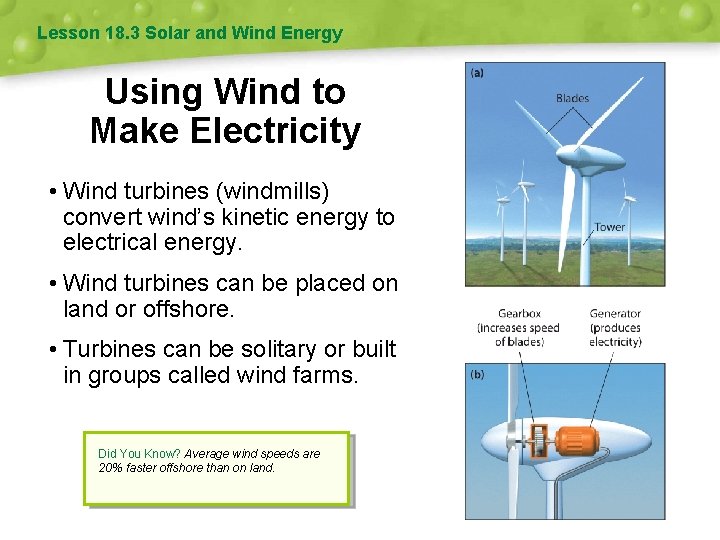 Lesson 18.3 Solar and Wind Energy

Using Wind to Make Electricity

• Wind turbines (windmills) convert wind's kinetic energy to electrical energy.

• Wind turbines can be placed on land or offshore.

• Turbines can be solitary or built in groups called wind farms.

Did You Know? Average wind speeds are 20% faster offshore than on land.

(a)

Blades

Tower

Gearbox (increases speed of blades)

Generator (produces electricity)

(b)